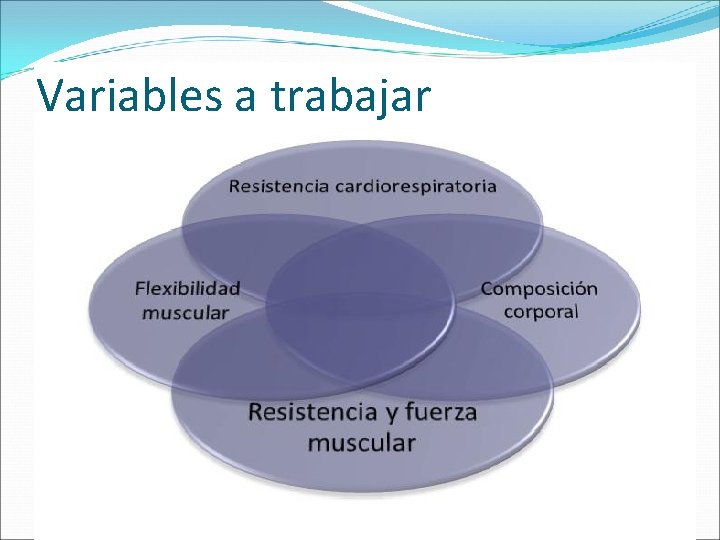 Variables a trabajar

Resistencia cardiorespiratoria

Flexibilidad muscular

Composición corporal

Resistencia y fuerza muscular